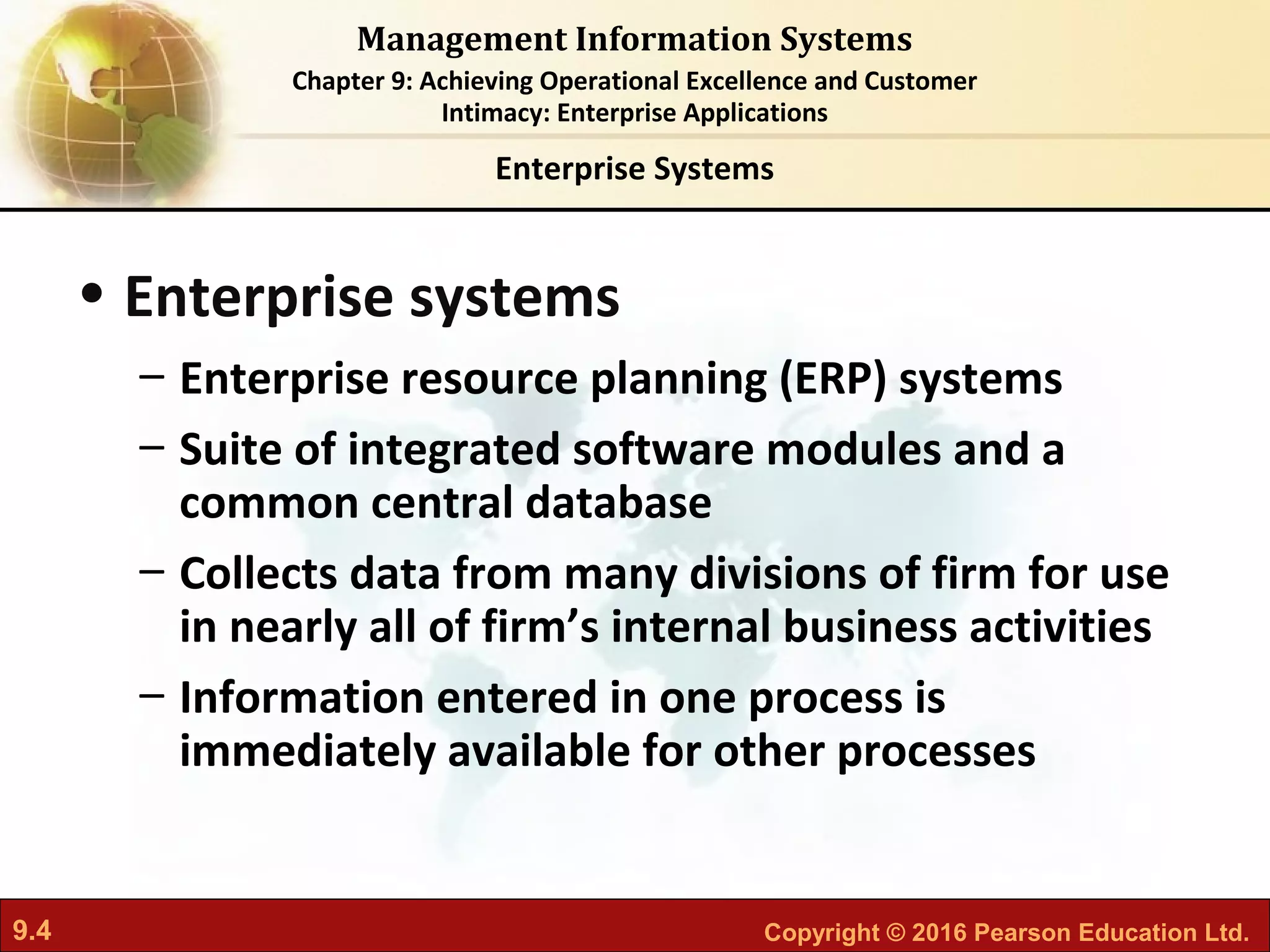 Management Information Systems

Chapter 9: Achieving Operational Excellence and Customer Intimacy: Enterprise Applications

Enterprise Systems

• Enterprise systems

– Enterprise resource planning (ERP) systems

– Suite of integrated software modules and a common central database

– Collects data from many divisions of firm for use in nearly all of firm’s internal business activities

– Information entered in one process is immediately available for other processes

9.4

Copyright © 2016 Pearson Education Ltd.